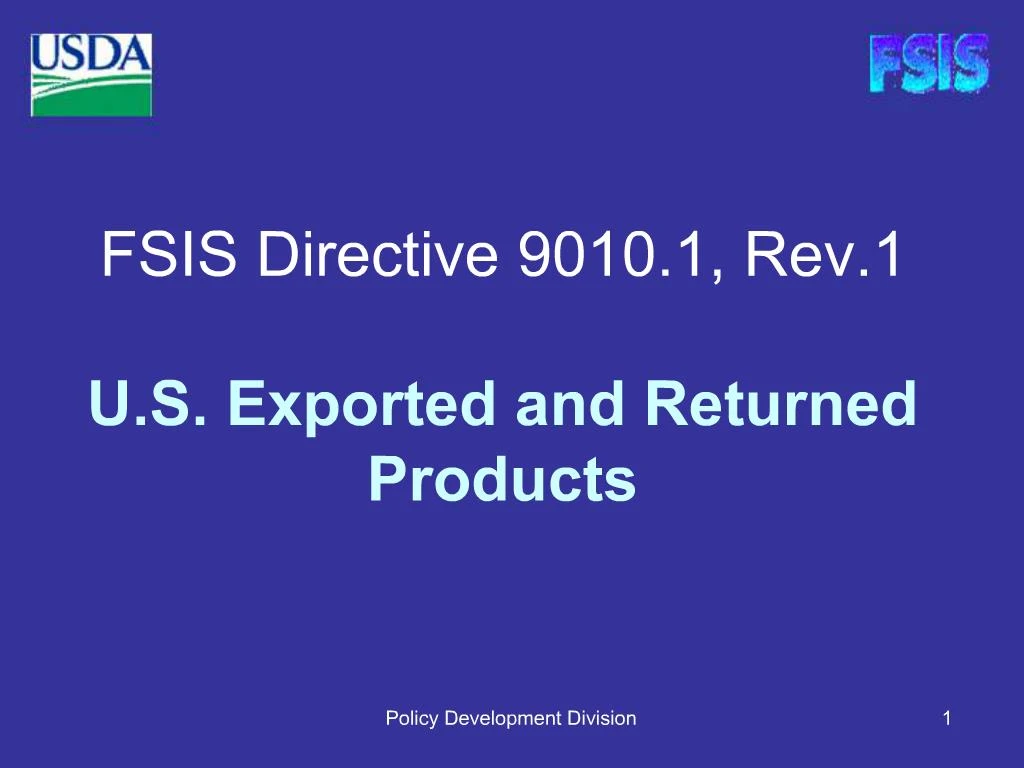 USDA

FSIS

FSIS Directive 9010.1, Rev.1

U.S. Exported and Returned Products

Policy Development Division

1